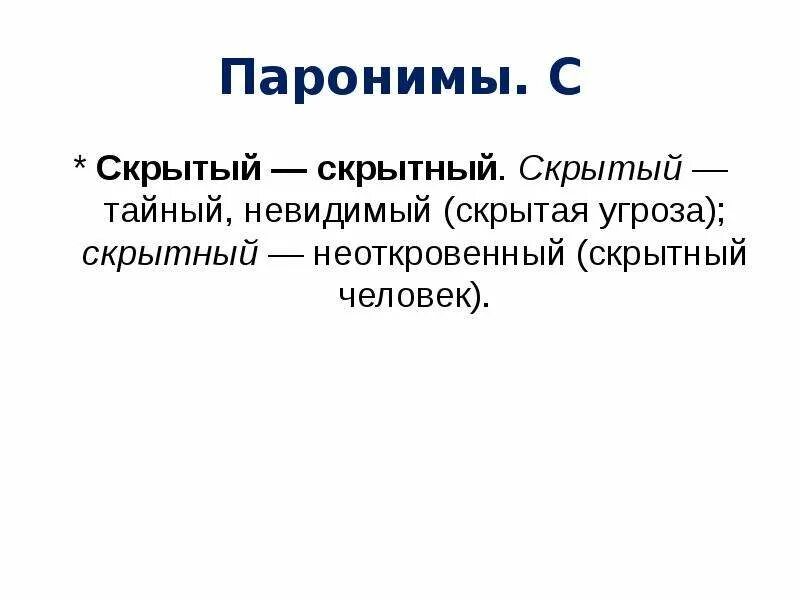 Паронимы. С

* Скрытый — скрытный. Скрытый — тайный, невидимый (скрытая угроза); скрытный — неоткровенный (скрытный человек).